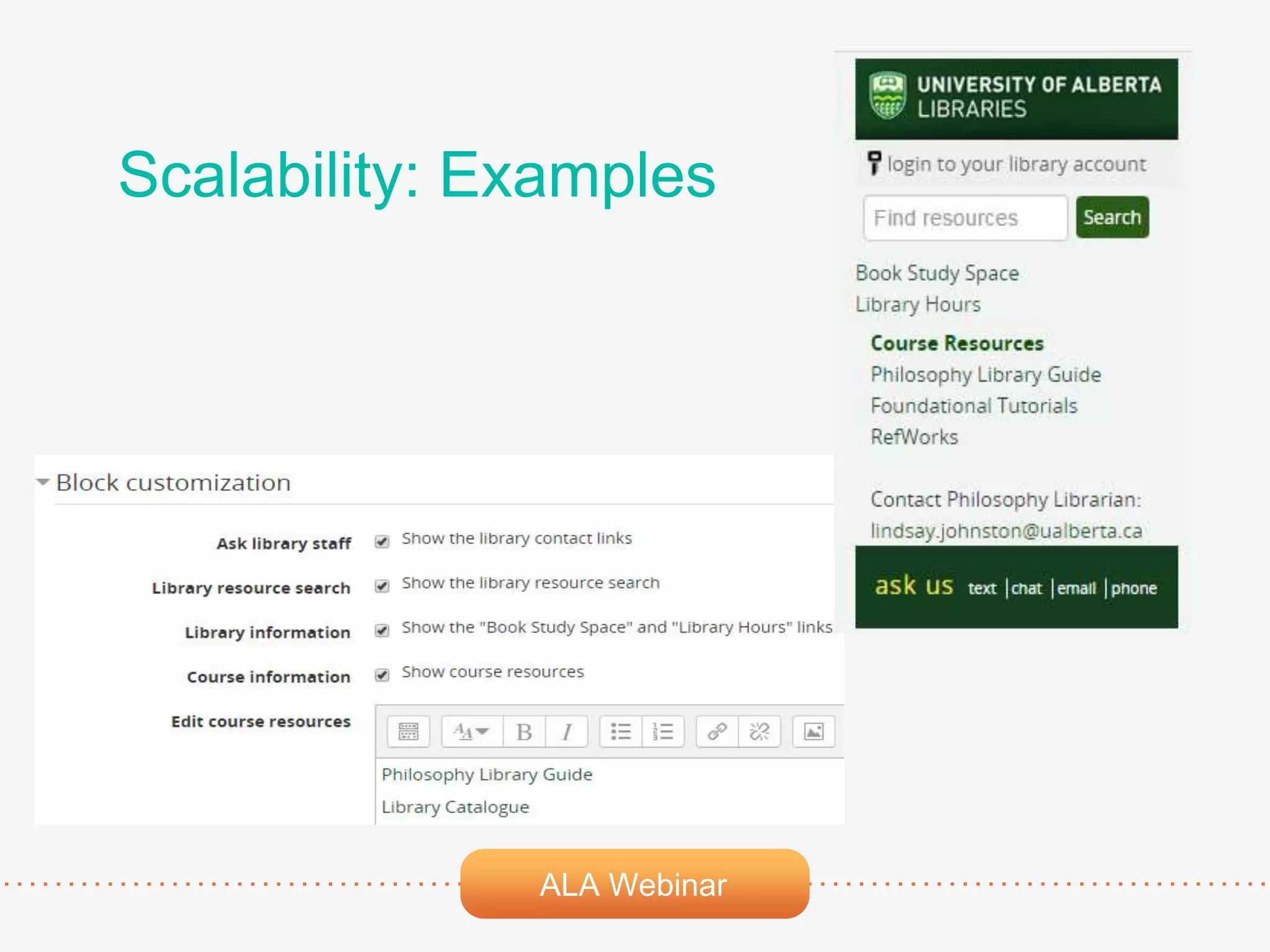 Scalability: Examples

UNIVERSITY OF ALBERTA
LIBRARIES

login to your library account

Find resources

Search

Book Study Space
Library Hours

Course Resources
Philosophy Library Guide
Foundational Tutorials
RefWorks

Contact Philosophy Librarian:
lindsay.johnston@ualberta.ca

ask us text | chat | email | phone

Block customization

Ask library staff Show the library contact links

Library resource search Show the library resource search

Library information Show the "Book Study Space" and "Library Hours" links

Course information Show course resources

Edit course resources

B I

Philosophy Library Guide
Library Catalogue

ALA Webinar